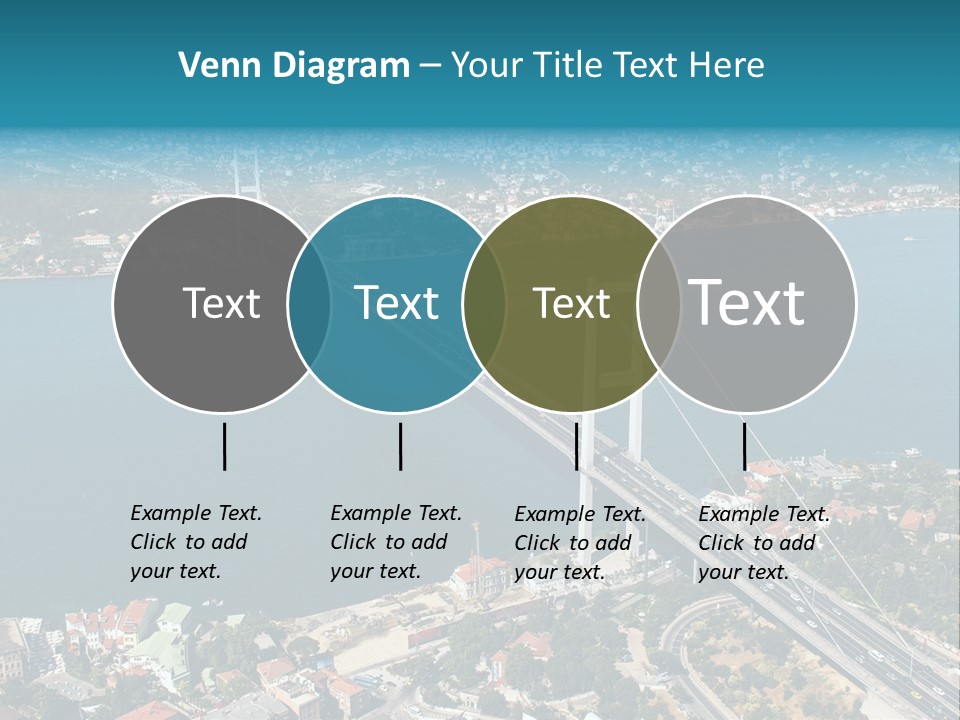 Venn Diagram – Your Title Text Here

Text

Text

Text

Text

Example Text. Click to add your text.

Example Text. Click to add your text.

Example Text. Click to add your text.

Example Text. Click to add your text.